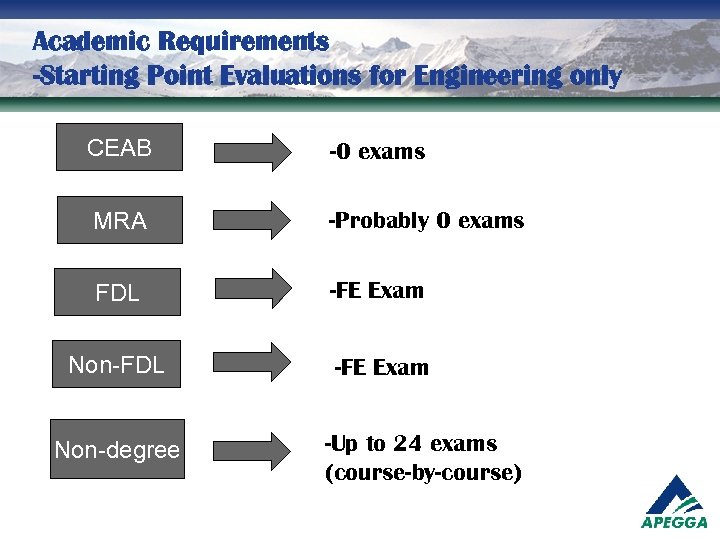 Academic Requirements
-Starting Point Evaluations for Engineering only

CEAB

-0 exams

MRA

-Probably 0 exams

FDL

-FE Exam

Non-FDL

-FE Exam

Non-degree

-Up to 24 exams (course-by-course)

APEGGA